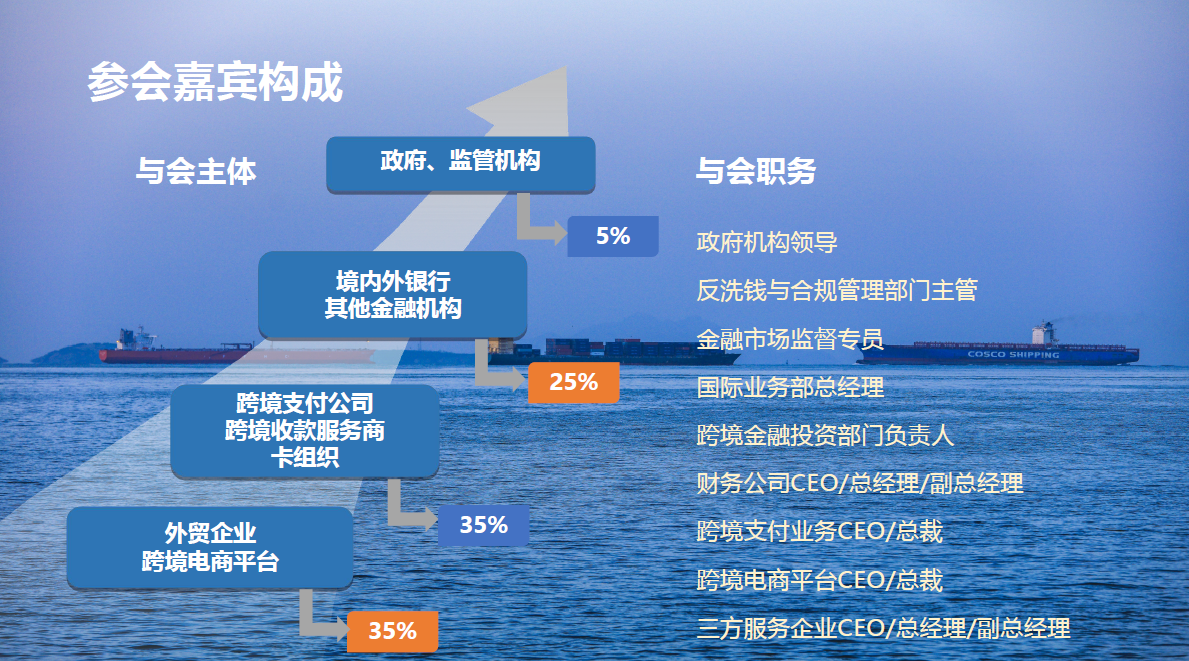 参会嘉宾构成

与会主体

政府、监管机构

5%

境内外银行
其他金融机构

25%

跨境支付公司
跨境收款服务商
卡组织

35%

外贸企业
跨境电商平台

35%

与会职务

政府机构领导

反洗钱与合规管理部门主管

金融市场监督专员

国际业务部总经理

跨境金融投资部门负责人

财务公司CEO/总经理/副总经理

跨境支付业务CEO/总裁

跨境电商平台CEO/总裁

三方服务企业CEO/总经理/副总经理

COSCO SHIPPING